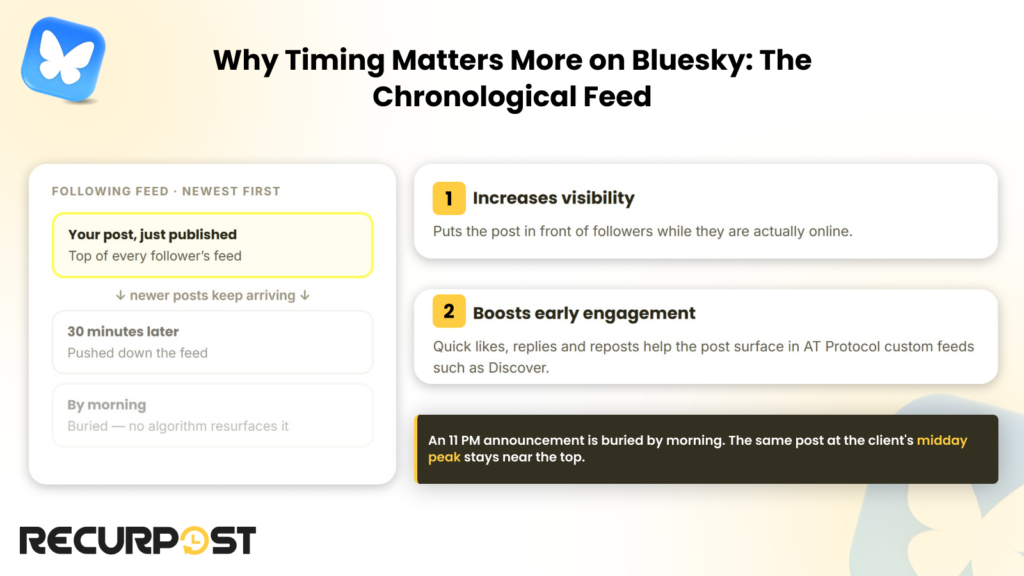 Why Timing Matters More on Bluesky: The Chronological Feed

FOLLOWING FEED · NEWEST FIRST

Your post, just published
Top of every follower's feed

↓ newer posts keep arriving ↓

30 minutes later
Pushed down the feed

By morning
Buried — no algorithm resurfaces it

1 Increases visibility
Puts the post in front of followers while they are actually online.

2 Boosts early engagement
Quick likes, replies and reposts help the post surface in AT Protocol custom feeds such as Discover.

An 11 PM announcement is buried by morning. The same post at the client's midday peak stays near the top.

RECURPOST